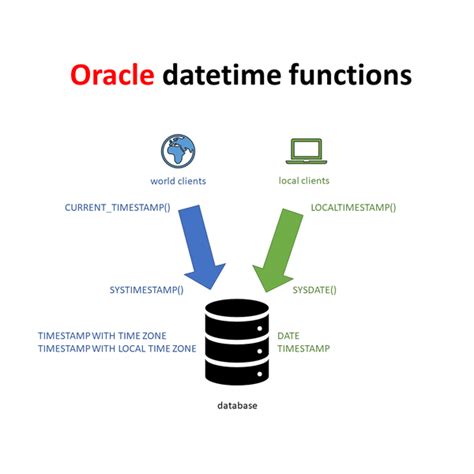 Oracle datetime functions

world clients

local clients

CURRENT_TIMESTAMP()

LOCALTIMESTAMP()

SYSTIMESTAMP()

SYSDATE()

TIMESTAMP WITH TIME ZONE
TIMESTAMP WITH LOCAL TIME ZONE

DATE
TIMESTAMP

database